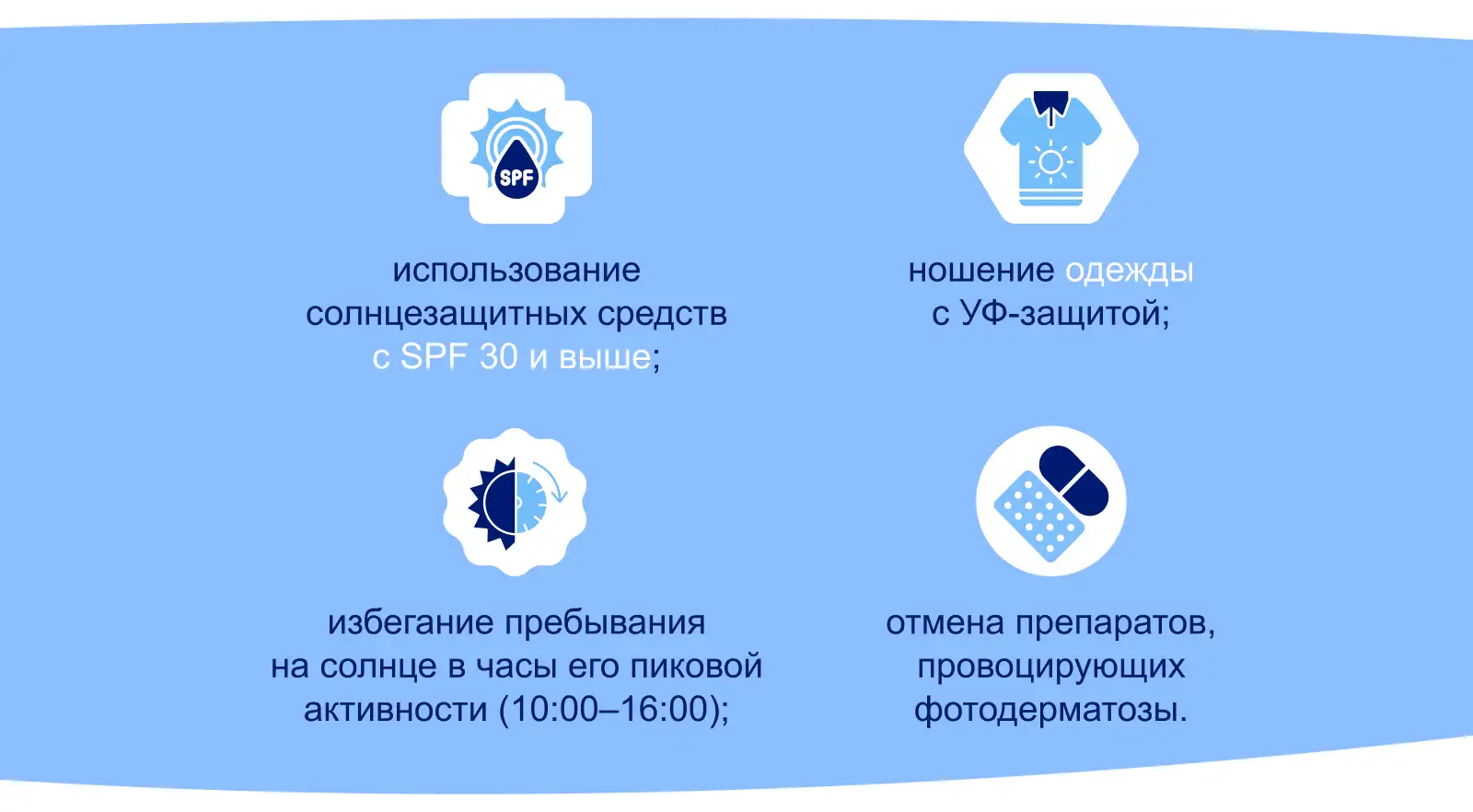 SPF

использование солнцезащитных средств с SPF 30 и выше;

ношение одежды с УФ-защитой;

избегание пребывания на солнце в часы его пиковой активности (10:00–16:00);

отмена препаратов, провоцирующих фотодерматозы.